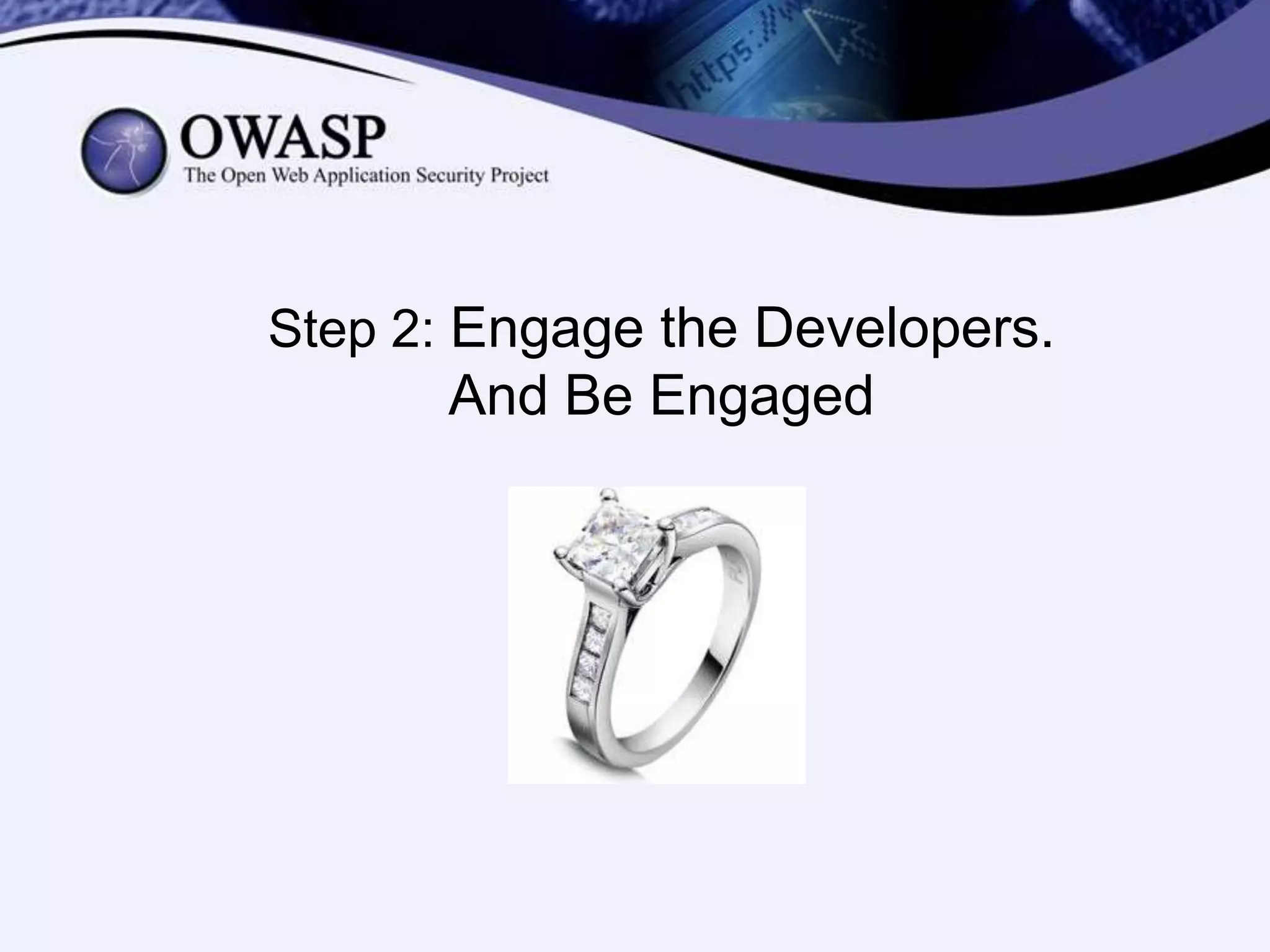 https://w

OWASP
The Open Web Application Security Project

Step 2: Engage the Developers.
And Be Engaged